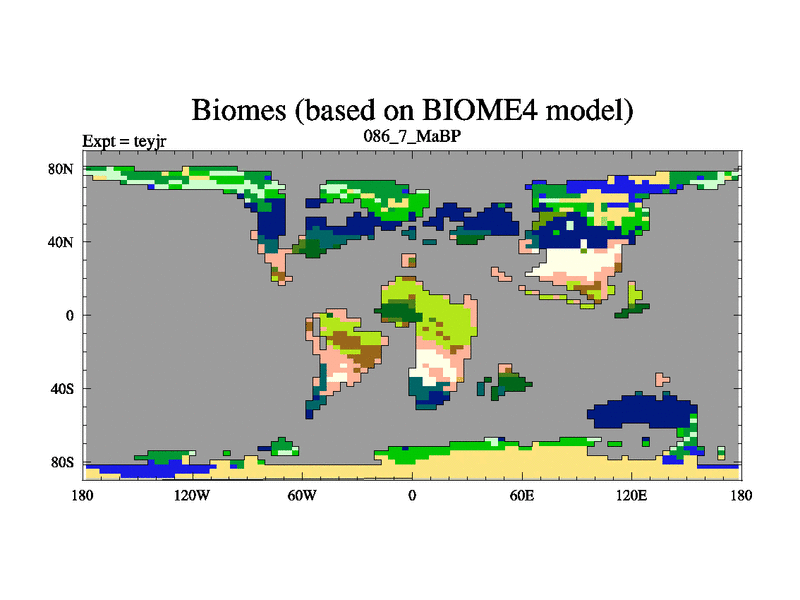 Biomes (based on BIOME4 model)

Expt = teyjr

086_7_MaBP

80N

40N

0

40S

80S

180

120W

60W

0

60E

120E

180